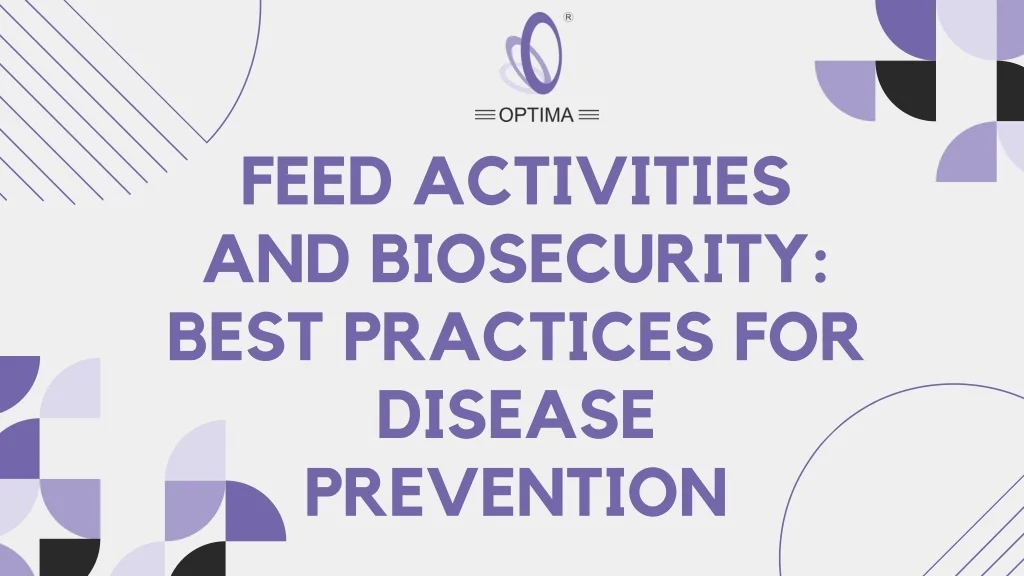 ®
OPTIMA

FEED ACTIVITIES AND BIOSECURITY: BEST PRACTICES FOR DISEASE PREVENTION